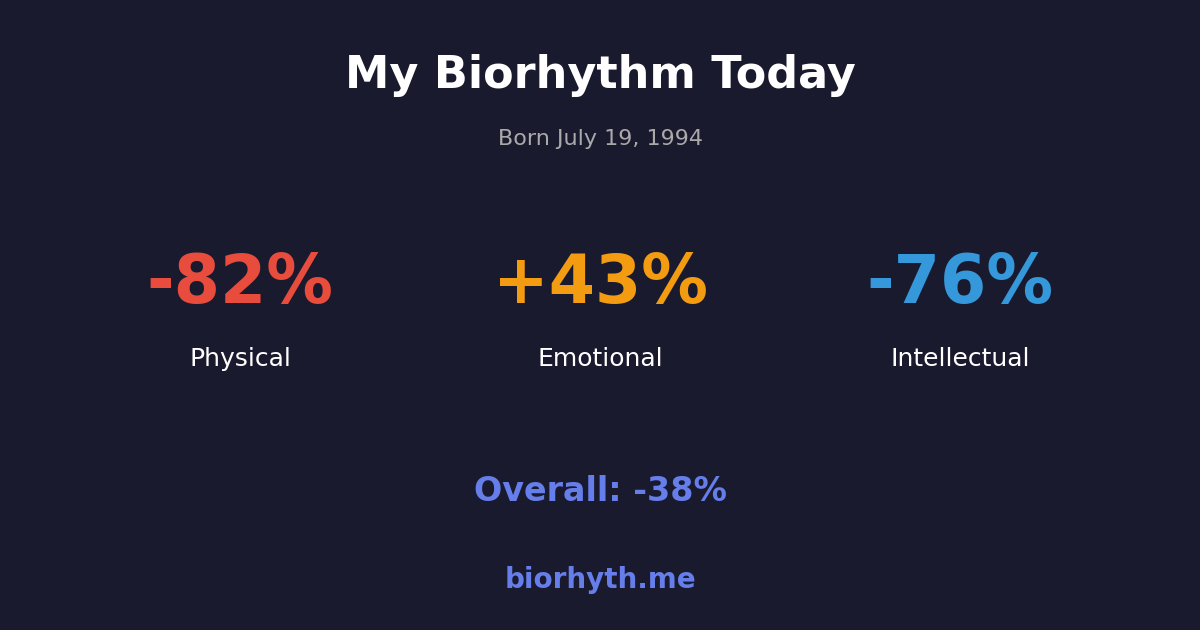 My Biorhythm Today

Born July 19, 1994

-82%
Physical

+43%
Emotional

-76%
Intellectual

Overall: -38%

biorhyth.me